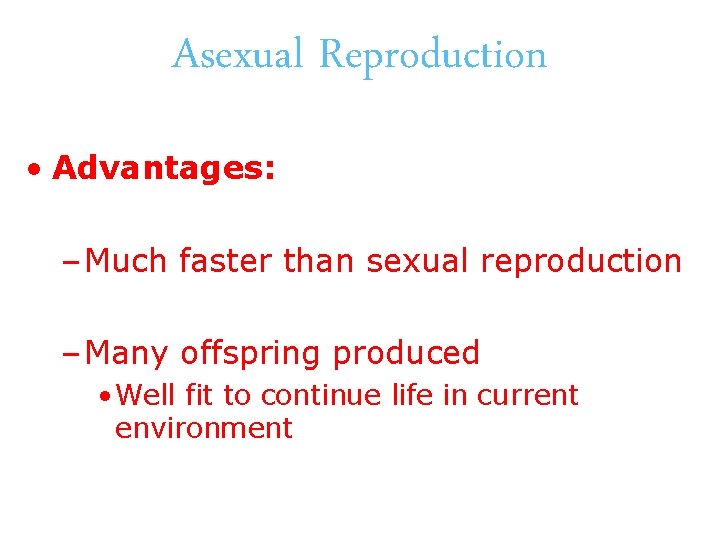 Asexual Reproduction

• Advantages:

– Much faster than sexual reproduction

– Many offspring produced

• Well fit to continue life in current environment